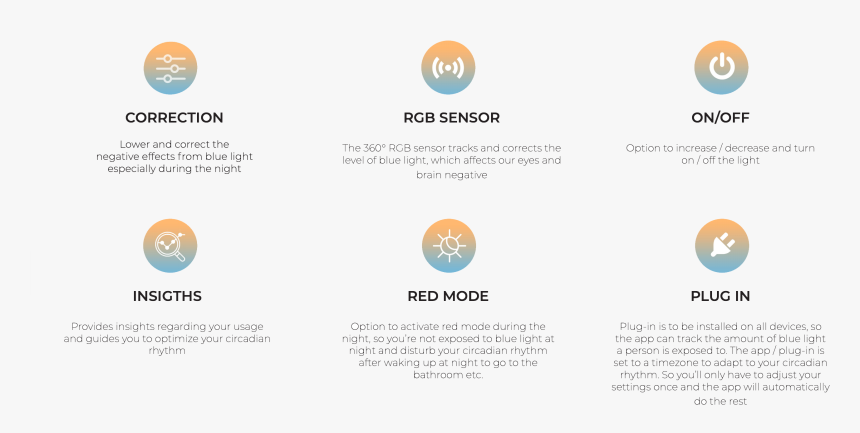 CORRECTION

Lower and correct the negative effects from blue light especially during the night

RGB SENSOR

The 360° RGB sensor tracks and corrects the level of blue light, which affects our eyes and brain negative

ON/OFF

Option to increase / decrease and turn on / off the light

INSIGTHS

Provides insights regarding your usage and guides you to optimize your circadian rhythm

RED MODE

Option to activate red mode during the night, so you're not exposed to blue light at night and disturb your circadian rhythm after waking up at night to go to the bathroom etc.

PLUG IN

Plug-in is to be installed on all devices, so the app can track the amount of blue light a person is exposed to. The app / plug-in is set to a timezone to adapt to your circadian rhythm. So you'll only have to adjust your settings once and the app will automatically do the rest